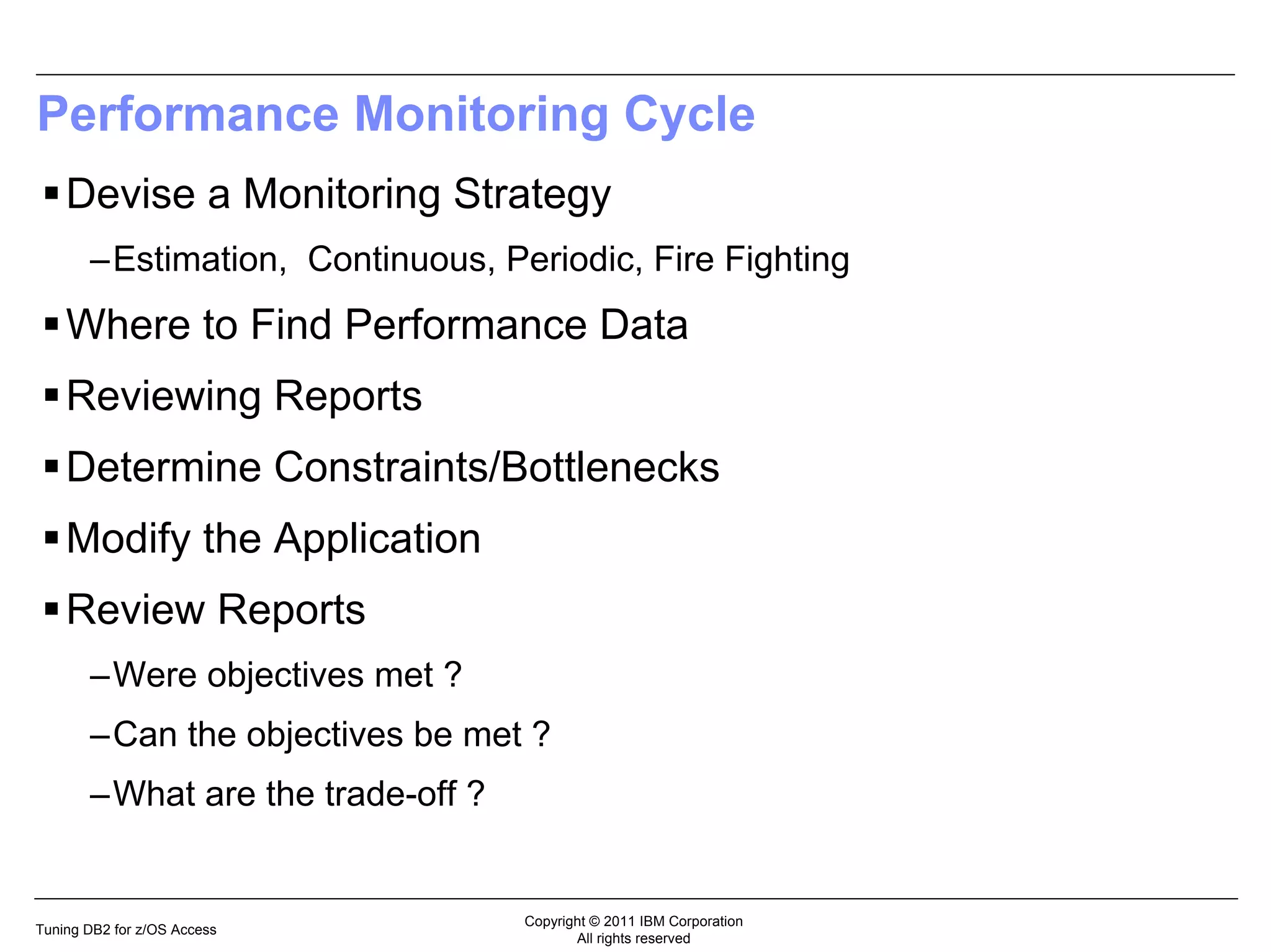 Performance Monitoring Cycle

▪ Devise a Monitoring Strategy

– Estimation,  Continuous, Periodic, Fire Fighting

▪ Where to Find Performance Data

▪ Reviewing Reports

▪ Determine Constraints/Bottlenecks

▪ Modify the Application

▪ Review Reports

– Were objectives met ?

– Can the objectives be met ?

– What are the trade-off ?

Tuning DB2 for z/OS Access

Copyright © 2011 IBM Corporation
All rights reserved